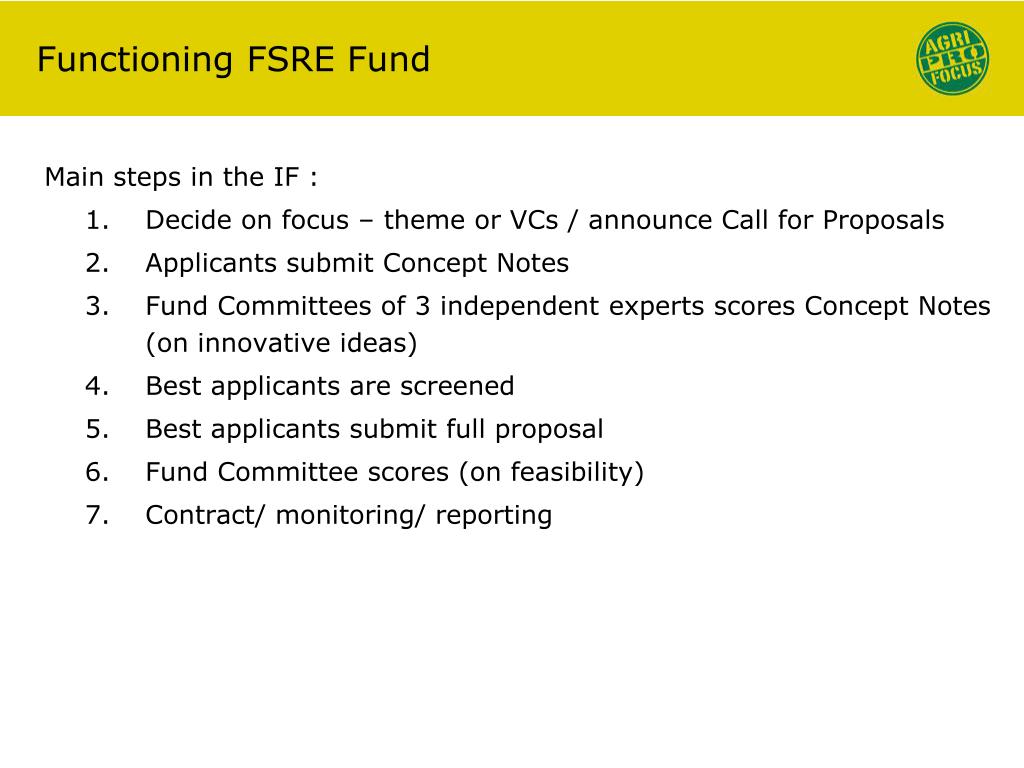 Functioning FSRE Fund

AGRI PRO FOCUS

Main steps in the IF :

1. Decide on focus – theme or VCs / announce Call for Proposals
2. Applicants submit Concept Notes
3. Fund Committees of 3 independent experts scores Concept Notes (on innovative ideas)
4. Best applicants are screened
5. Best applicants submit full proposal
6. Fund Committee scores (on feasibility)
7. Contract/ monitoring/ reporting